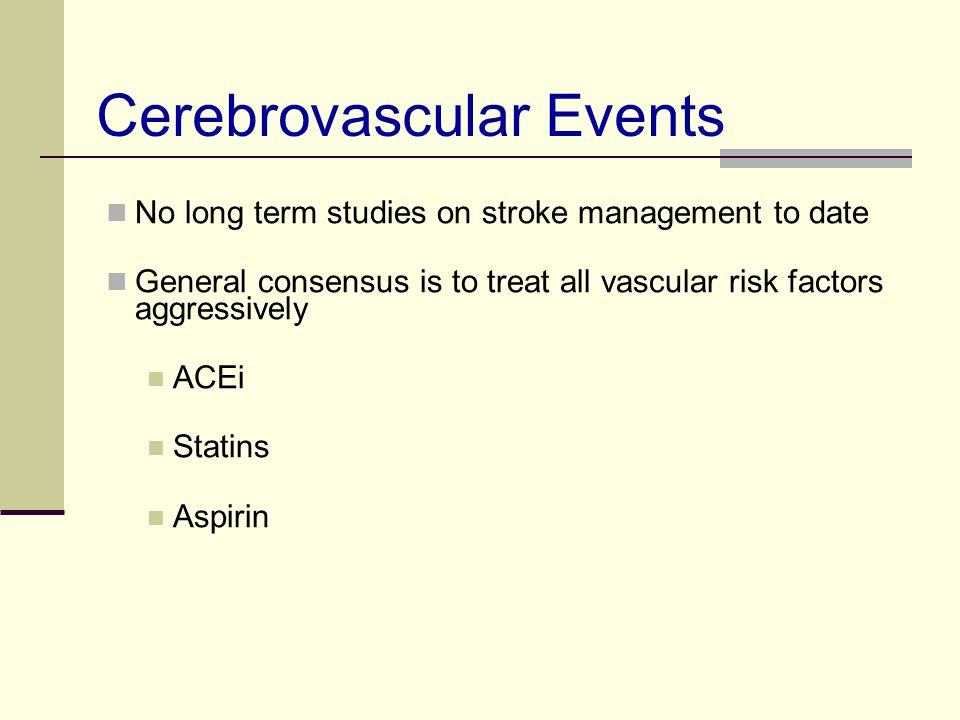 Cerebrovascular Events

No long term studies on stroke management to date

General consensus is to treat all vascular risk factors aggressively

ACEi

Statins

Aspirin